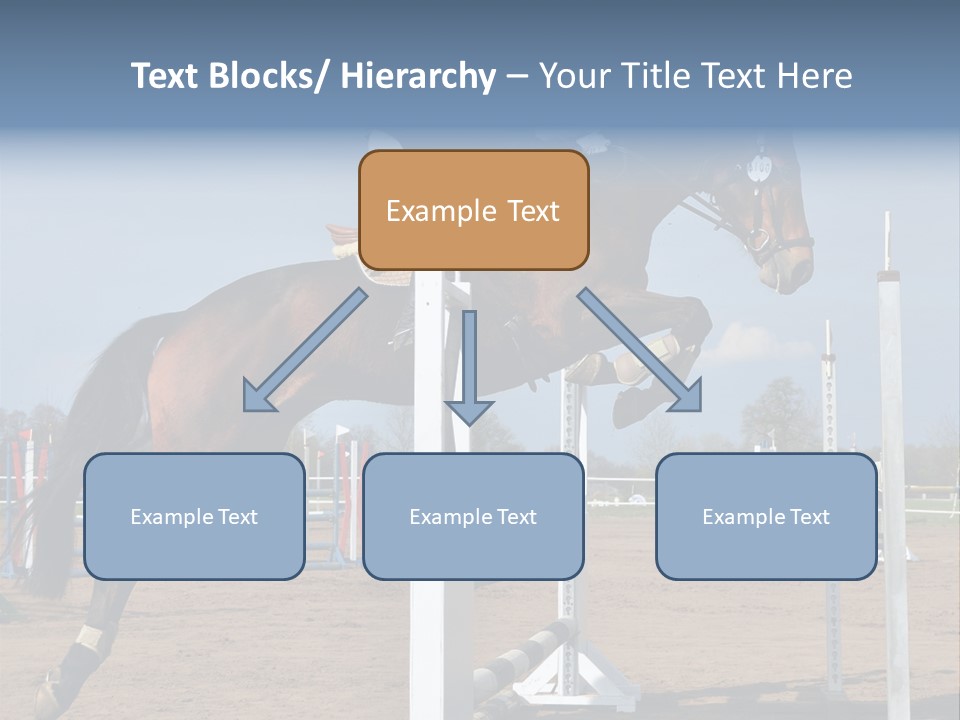 Text Blocks/ Hierarchy – Your Title Text Here

Example Text

Example Text

Example Text

Example Text